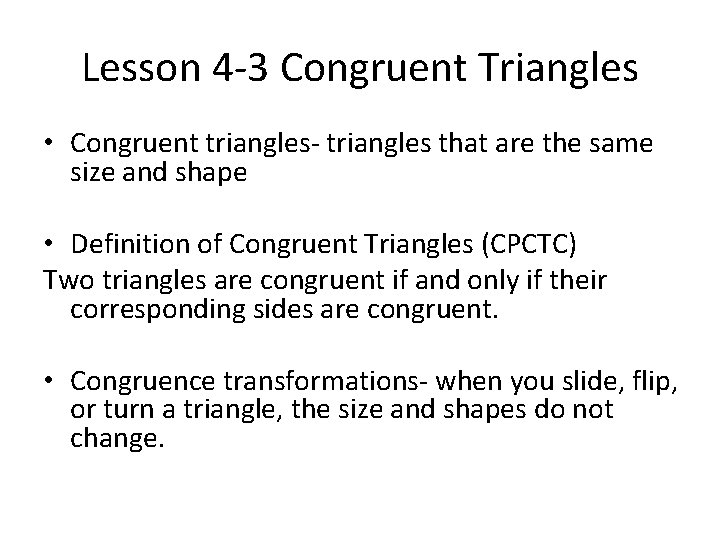 Lesson 4-3 Congruent Triangles

• Congruent triangles- triangles that are the same size and shape

• Definition of Congruent Triangles (CPCTC)

Two triangles are congruent if and only if their corresponding sides are congruent.

• Congruence transformations- when you slide, flip, or turn a triangle, the size and shapes do not change.